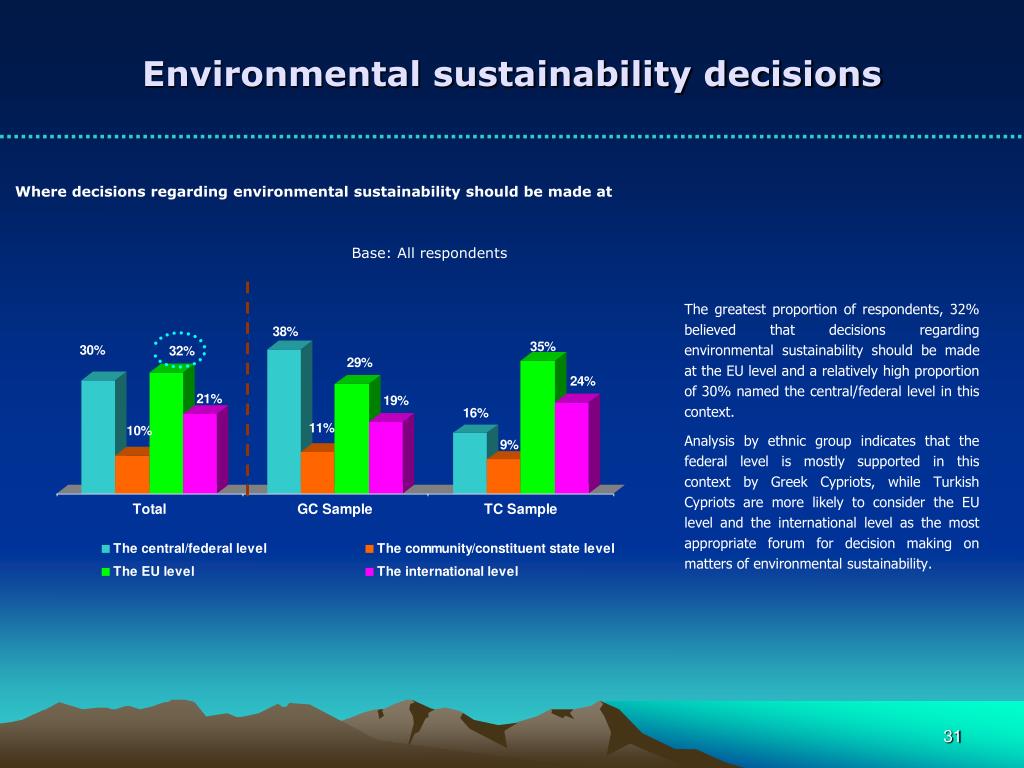 Environmental sustainability decisions

Where decisions regarding environmental sustainability should be made at

Base: All respondents

30%
10%
32%
21%
38%
11%
29%
19%
16%
9%
35%
24%

Total
GC Sample
TC Sample

The central/federal level
The community/constituent state level
The EU level
The international level

The greatest proportion of respondents, 32% believed that decisions regarding environmental sustainability should be made at the EU level and a relatively high proportion of 30% named the central/federal level in this context.

Analysis by ethnic group indicates that the federal level is mostly supported in this context by Greek Cypriots, while Turkish Cypriots are more likely to consider the EU level and the international level as the most appropriate forum for decision making on matters of environmental sustainability.

31